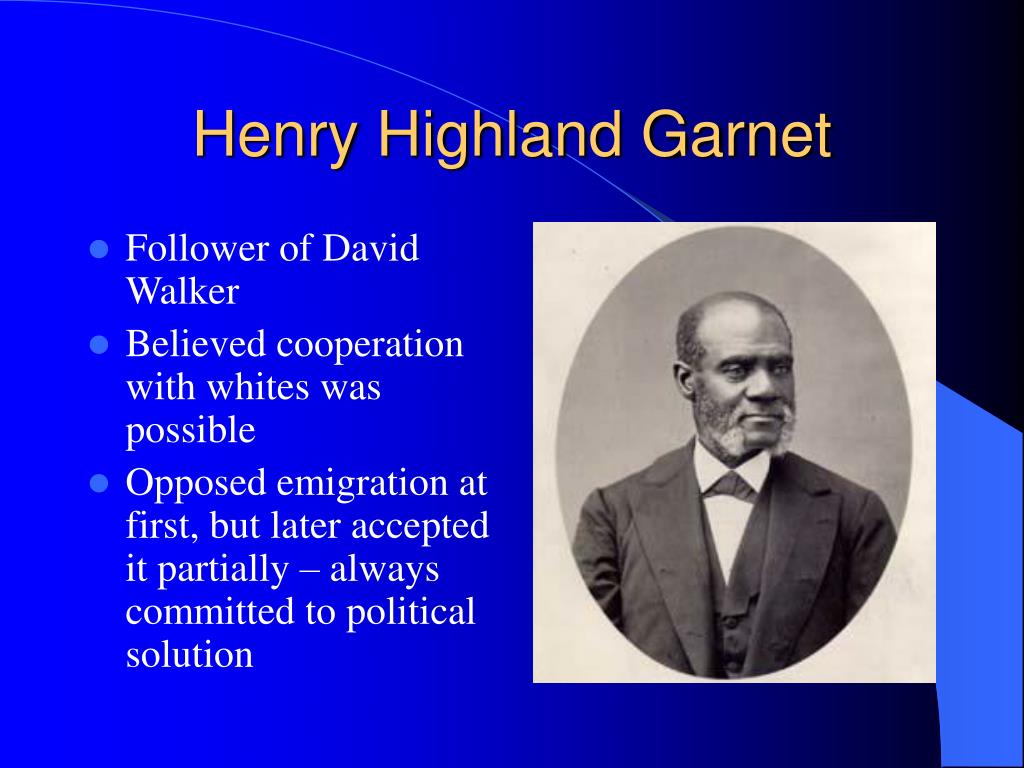 Henry Highland Garnet

- Follower of David Walker
- Believed cooperation with whites was possible
- Opposed emigration at first, but later accepted it partially – always committed to political solution